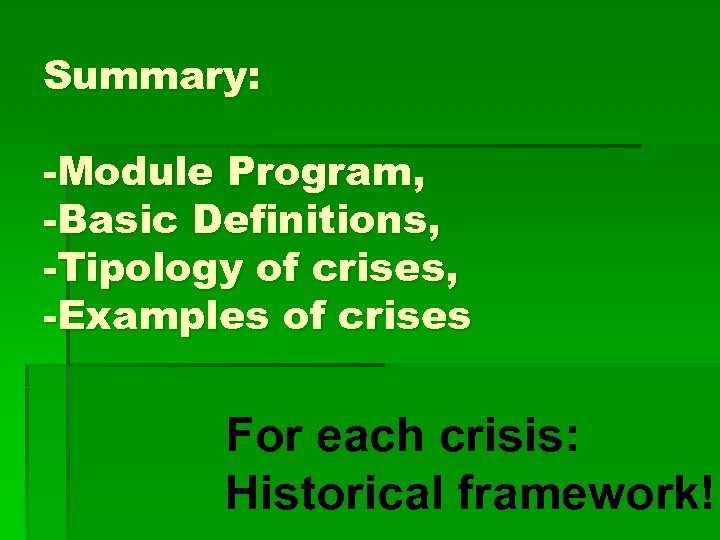 Summary:

-Module Program,
-Basic Definitions,
-Tipology of crises,
-Examples of crises

For each crisis:
Historical framework!